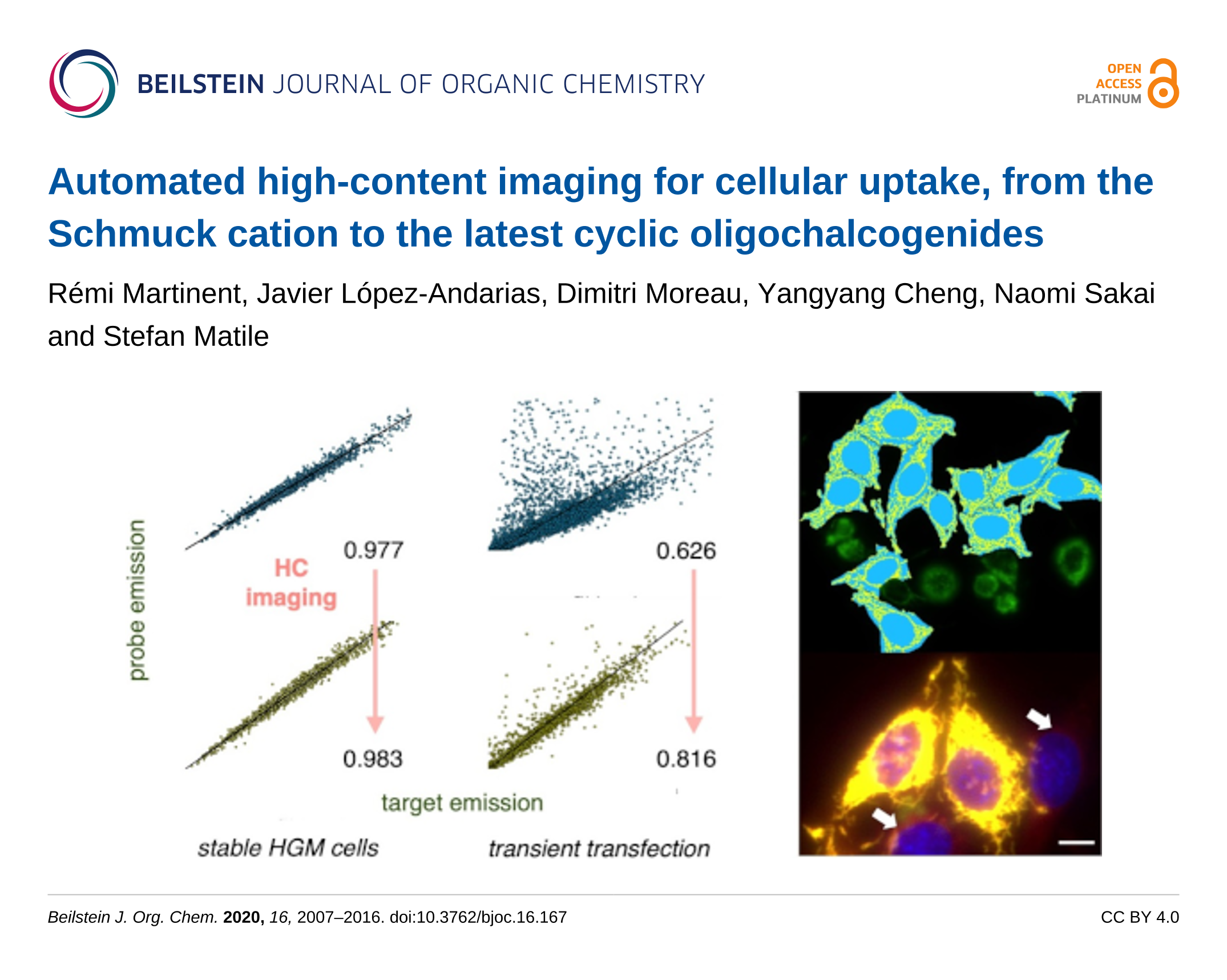 BEILSTEIN JOURNAL OF ORGANIC CHEMISTRY

OPEN ACCESS PLATINUM

Automated high-content imaging for cellular uptake, from the Schmuck cation to the latest cyclic oligochalcogenides

Rémi Martinent, Javier López-Andarias, Dimitri Moreau, Yangyang Cheng, Naomi Sakai and Stefan Matile

probe emission

0.977

0.626

HC imaging

0.983

0.816

target emission

stable HGM cells

transient transfection

Beilstein J. Org. Chem. 2020, 16, 2007–2016. doi:10.3762/bjoc.16.167

CC BY 4.0